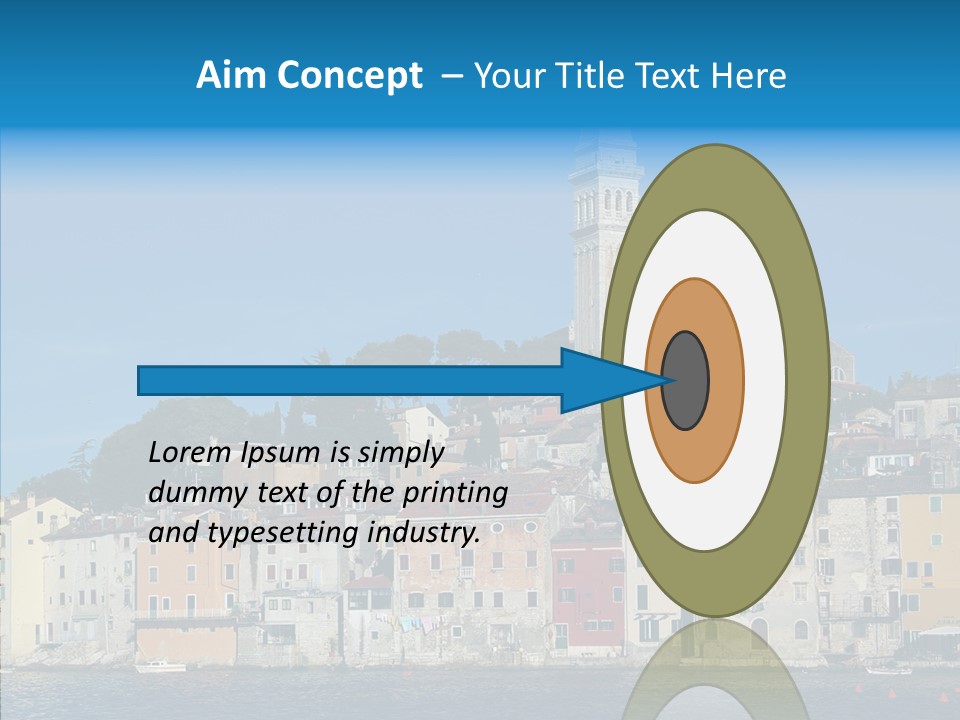 Aim Concept – Your Title Text Here

Lorem Ipsum is simply dummy text of the printing and typesetting industry.